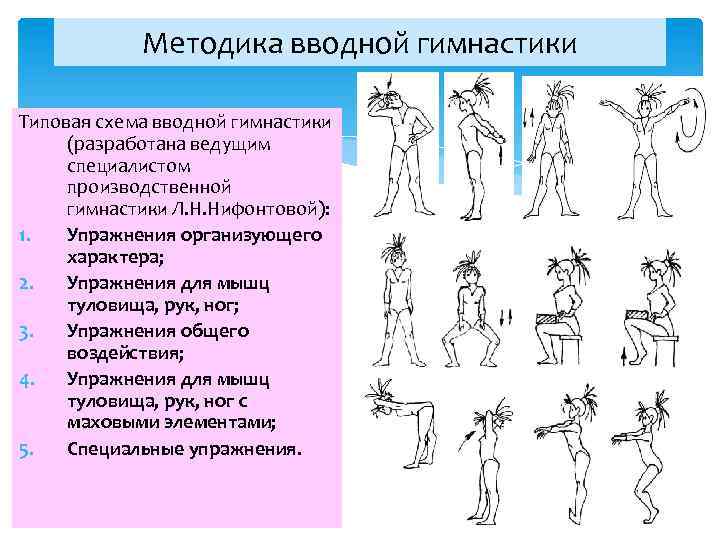 Методика вводной гимнастики

Типовая схема вводной гимнастики (разработана ведущим специалистом производственной гимнастики Л.Н.Нифонтовой):

1. Упражнения организующего характера;
2. Упражнения для мышц туловища, рук, ног;
3. Упражнения общего воздействия;
4. Упражнения для мышц туловища, рук, ног с маховыми элементами;
5. Специальные упражнения.